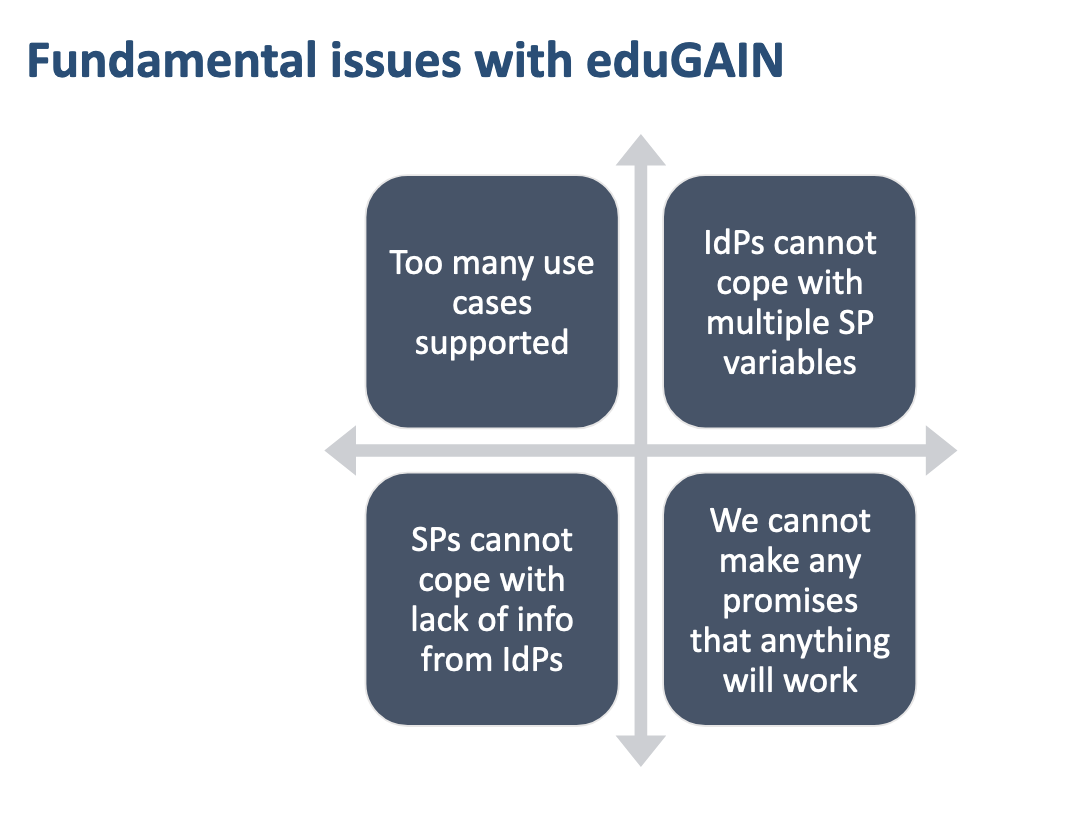 Fundamental issues with eduGAIN

Too many use cases supported

IdPs cannot cope with multiple SP variables

SPs cannot cope with lack of info from IdPs

We cannot make any promises that anything will work